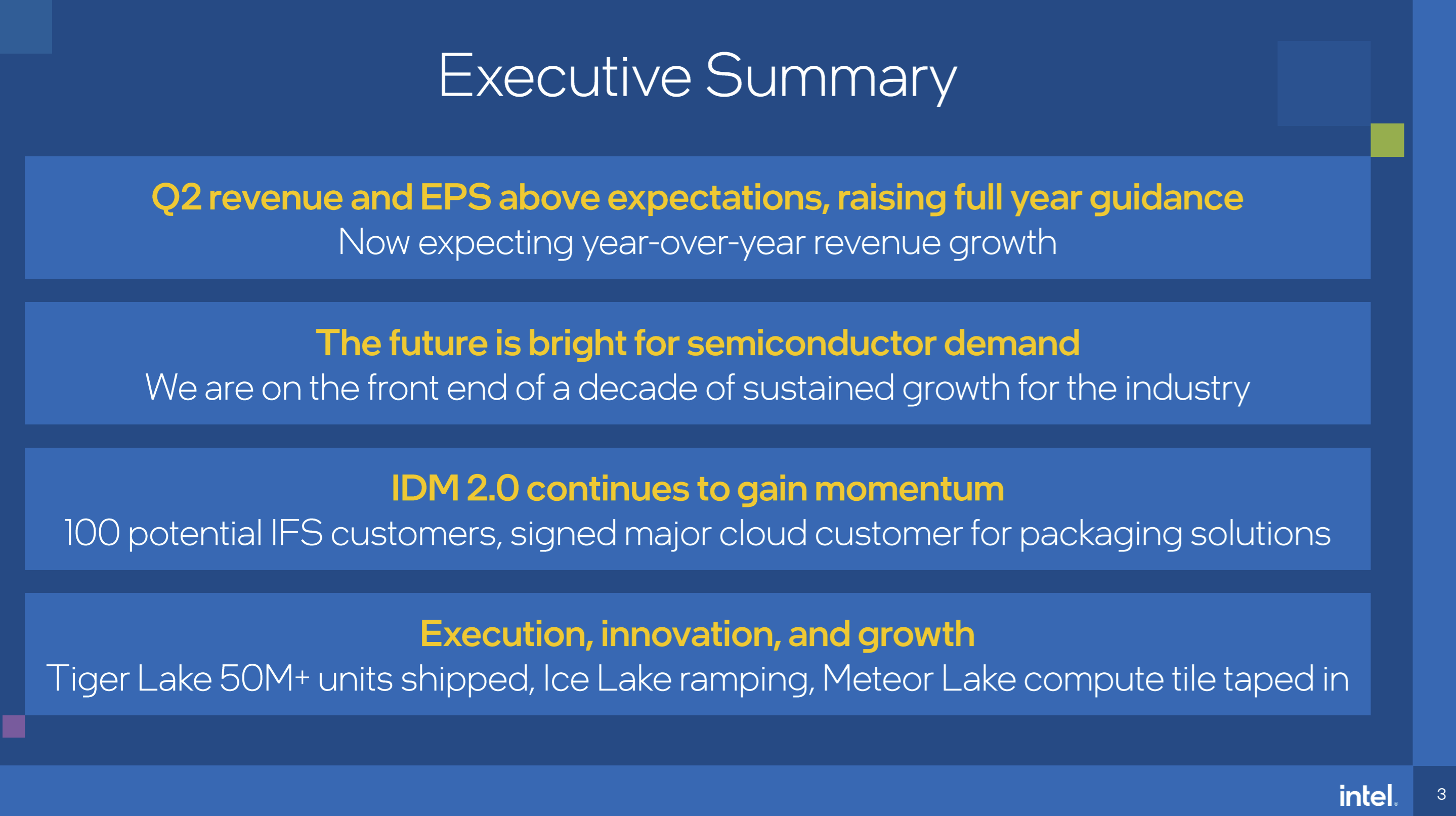 Executive Summary

Q2 revenue and EPS above expectations, raising full year guidance
Now expecting year-over-year revenue growth

The future is bright for semiconductor demand
We are on the front end of a decade of sustained growth for the industry

IDM 2.0 continues to gain momentum
100 potential IFS customers, signed major cloud customer for packaging solutions

Execution, innovation, and growth
Tiger Lake 50M+ units shipped, Ice Lake ramping, Meteor Lake compute tile taped in

intel.

3